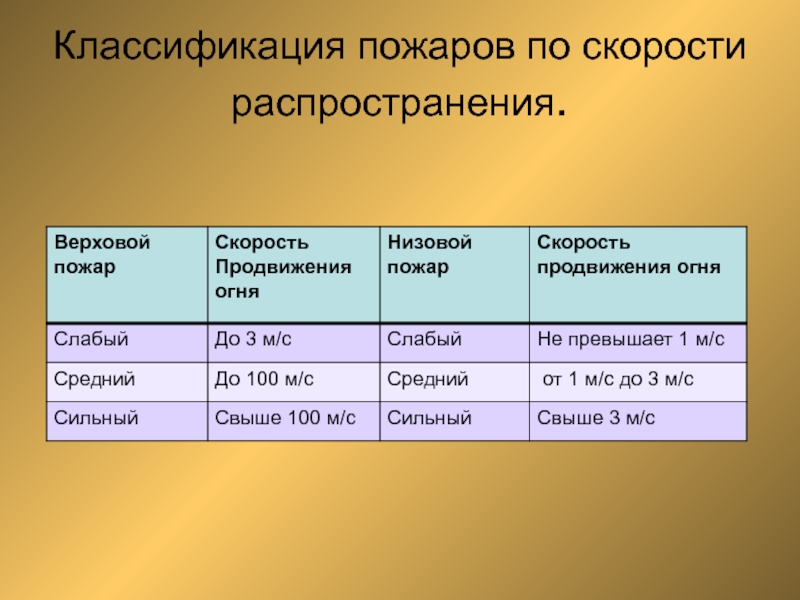 Классификация пожаров по скорости распространения.

| Верховой пожар | Скорость Продвижения огня | Низовой пожар | Скорость продвижения огня |
|---|---|---|---|
| Слабый | До 3 м/с | Слабый | Не превышает 1 м/с |
| Средний | До 100 м/с | Средний | от 1 м/с до 3 м/с |
| Сильный | Свыше 100 м/с | Сильный | Свыше 3 м/с |